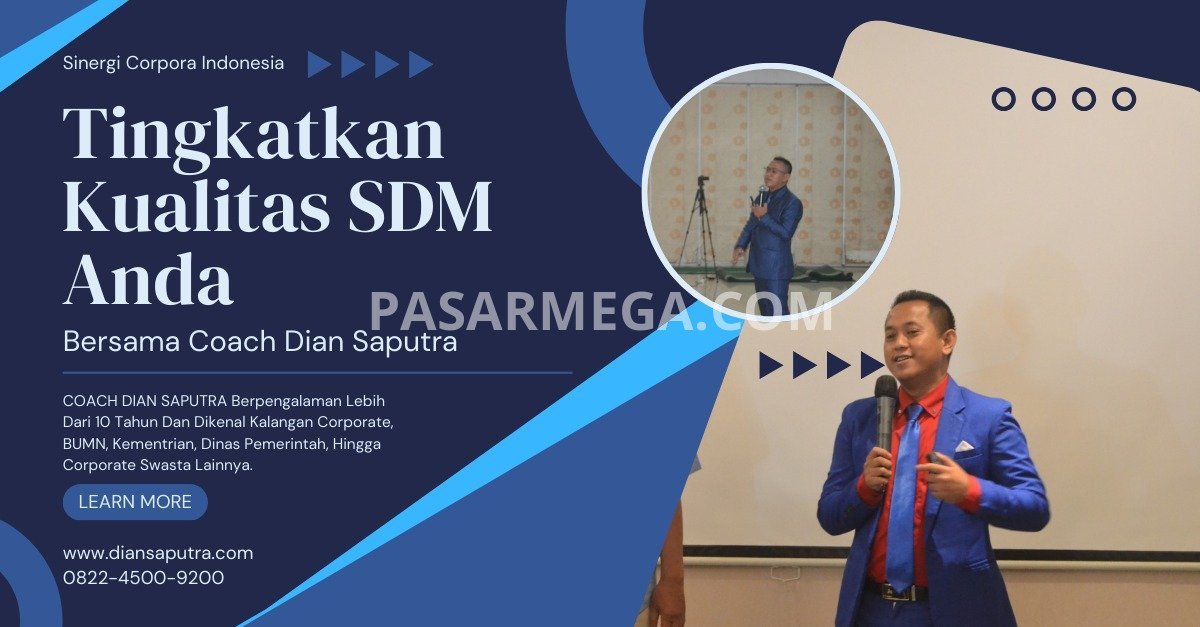 Sinergi Corpora Indonesia

Tingkatkan Kualitas SDM Anda

PASARMEGA.COM

Bersama Coach Dian Saputra

COACH DIAN SAPUTRA Berpengalaman Lebih Dari 10 Tahun Dan Dikenal Kalangan Corporate, BUMN, Kementrian, Dinas Pemerintah, Hingga Corporate Swasta Lainnya.

LEARN MORE

www.diansaputra.com
0822-4500-9200